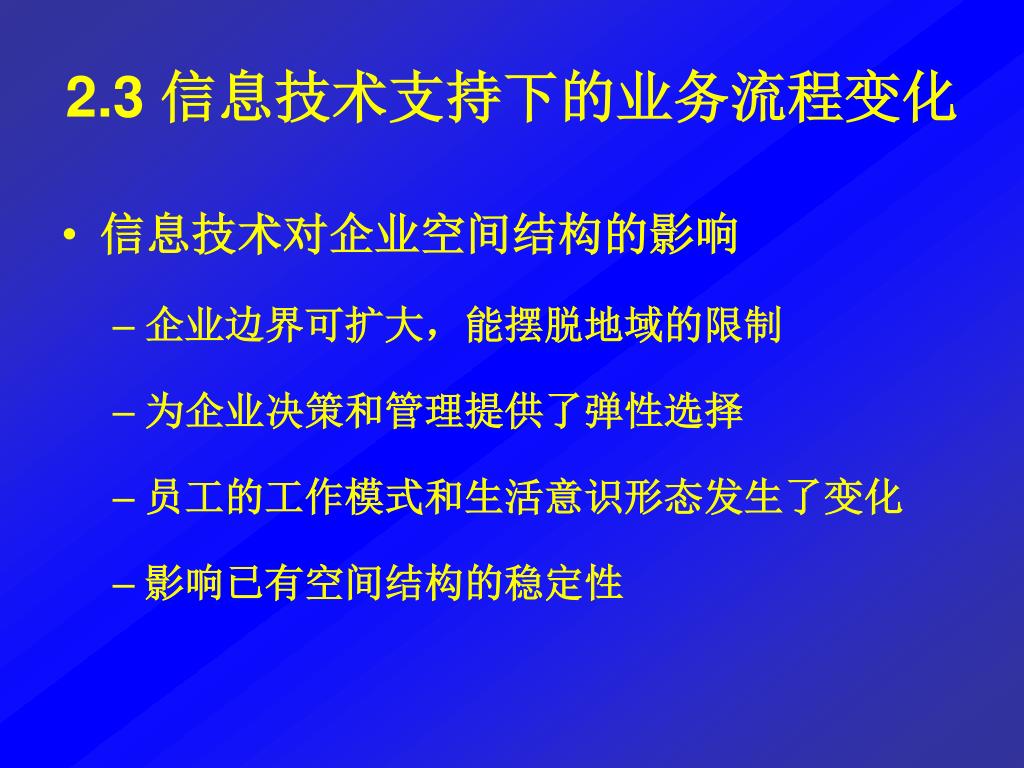 2.3 信息技术支持下的业务流程变化

• 信息技术对企业空间结构的影响

– 企业边界可扩大，能摆脱地域的限制

– 为企业决策和管理提供了弹性选择

– 员工的工作模式和生活意识形态发生了变化

– 影响已有空间结构的稳定性